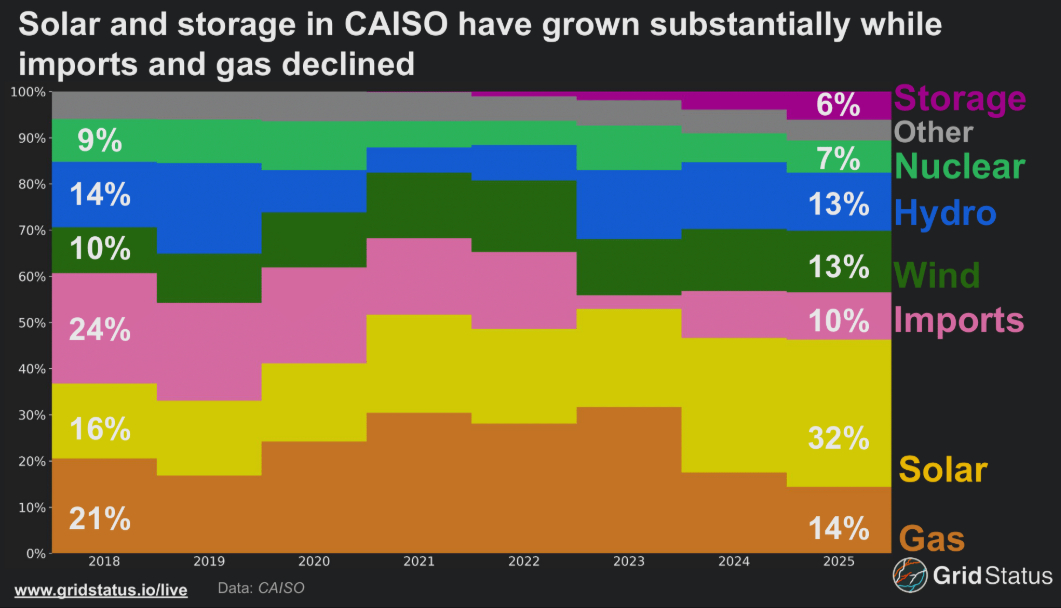 Solar and storage in CAISO have grown substantially while imports and gas declined

100%
90%
80%
70%
60%
50%
40%
30%
20%
10%
0%

9%
14%
10%
24%
16%
21%

6%
7%
13%
13%
10%
32%
14%

Storage
Other
Nuclear
Hydro
Wind
Imports
Solar
Gas

2018
2019
2020
2021
2022
2023
2024
2025

www.gridstatus.io/live
Data: CAISO

Grid Status